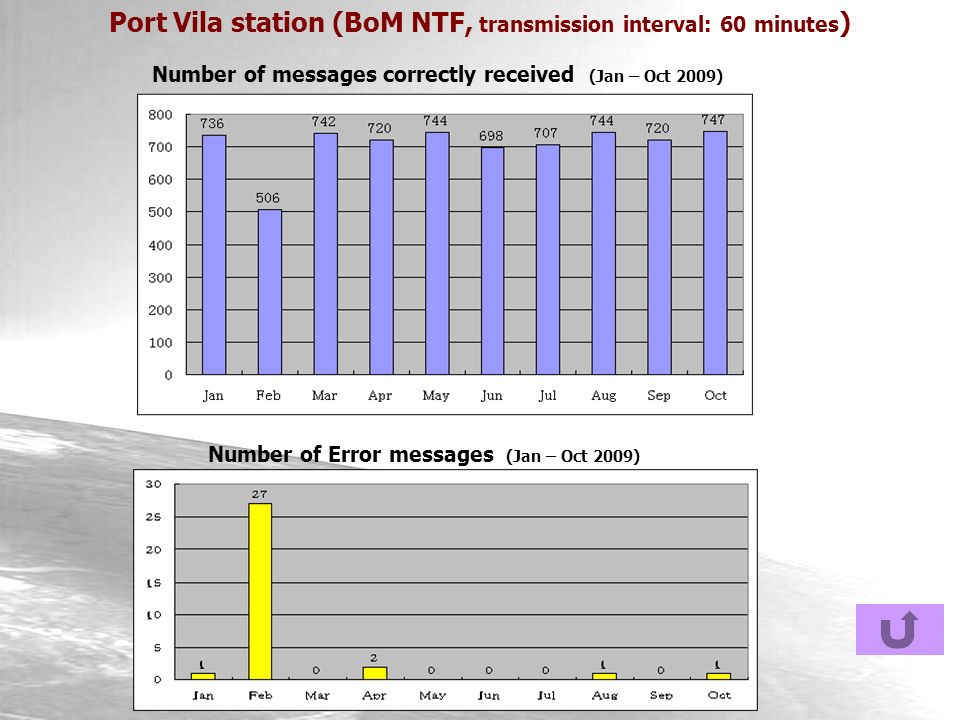 Port Vila station (BoM NTF, transmission interval: 60 minutes)

Number of messages correctly received (Jan – Oct 2009)

800
700
600
500
400
300
200
100
0

736 506 742 720 744 698 707 744 720 747

Jan Feb Mar Apr May Jun Jul Aug Sep Oct

Number of Error messages (Jan – Oct 2009)

30
25
20
15
10
5
0

1 27 0 2 0 0 0 1 0 1

Jan Feb Mar Apr May Jun Jul Aug Sep Oct